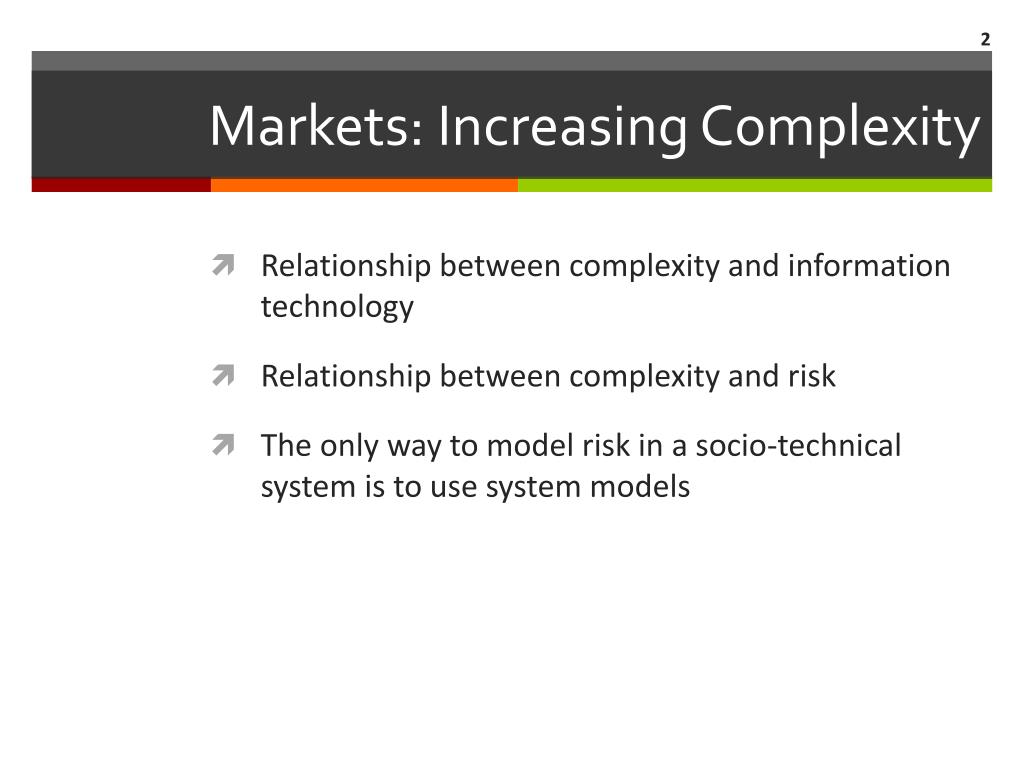 2

Markets: Increasing Complexity

Relationship between complexity and information technology

Relationship between complexity and risk

The only way to model risk in a socio-technical system is to use system models